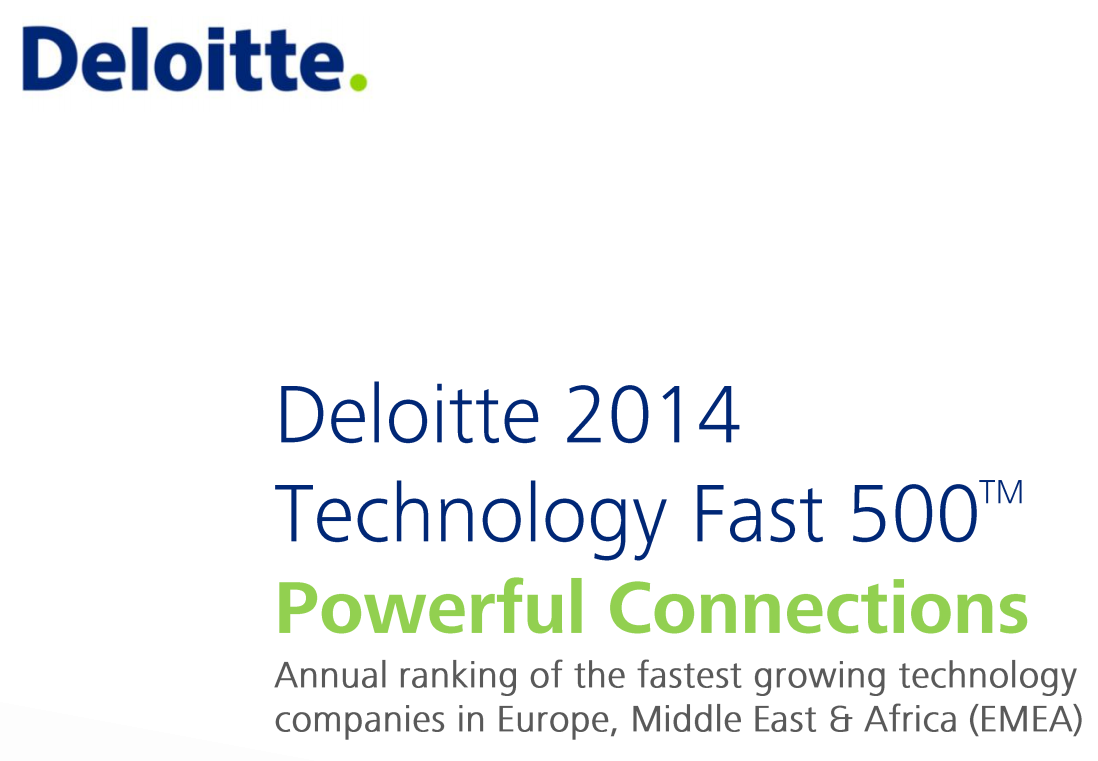 Deloitte.

Deloitte 2014
Technology Fast 500™
Powerful Connections
Annual ranking of the fastest growing technology companies in Europe, Middle East & Africa (EMEA)